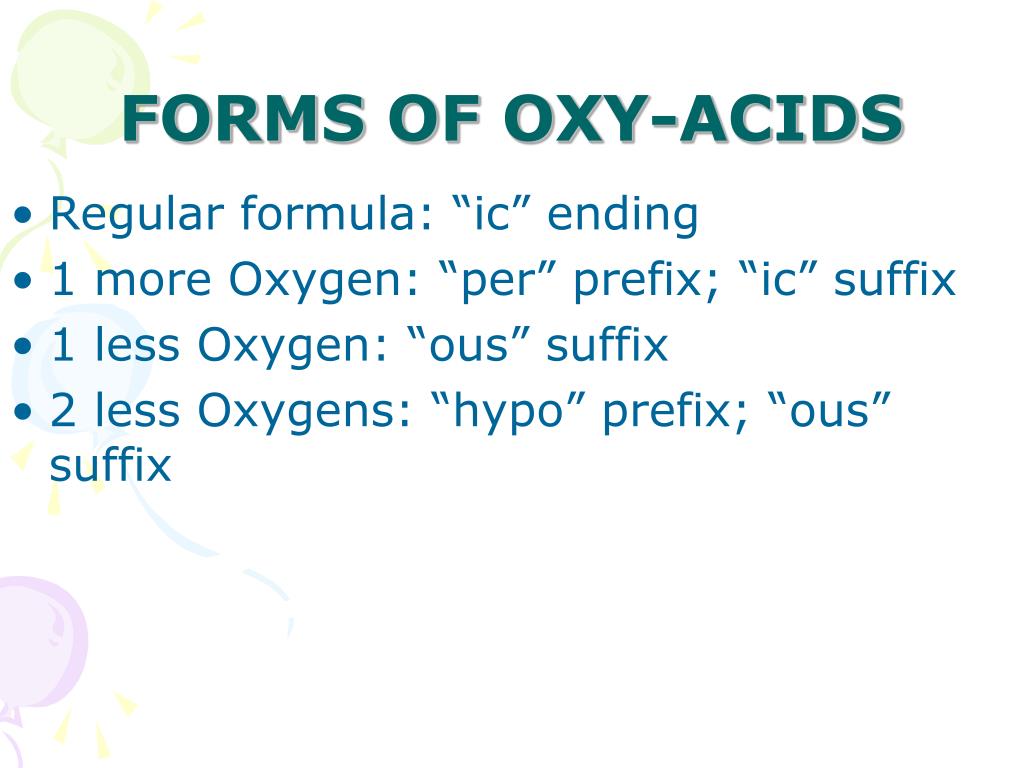 FORMS OF OXY-ACIDS

• Regular formula: “ic” ending
• 1 more Oxygen: “per” prefix; “ic” suffix
• 1 less Oxygen: “ous” suffix
• 2 less Oxygens: “hypo” prefix; “ous” suffix